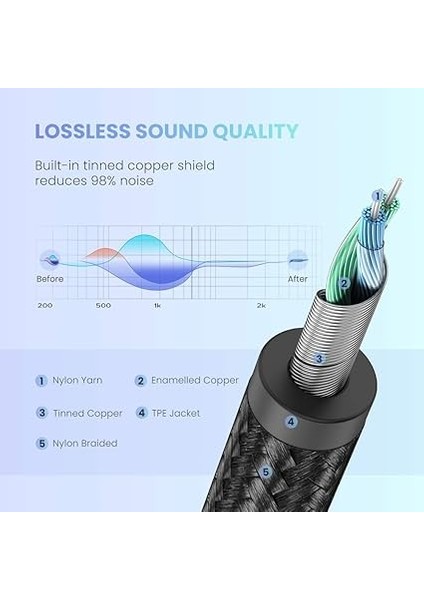 LOSSLESS SOUND QUALITY

Built-in tinned copper shield reduces 98% noise

Before

After

200 500 1k 2k

1 Nylon Yarn
2 Enamelled Copper
3 Tinned Copper
4 TPE Jacket
5 Nylon Braided

1
2
3
4
5